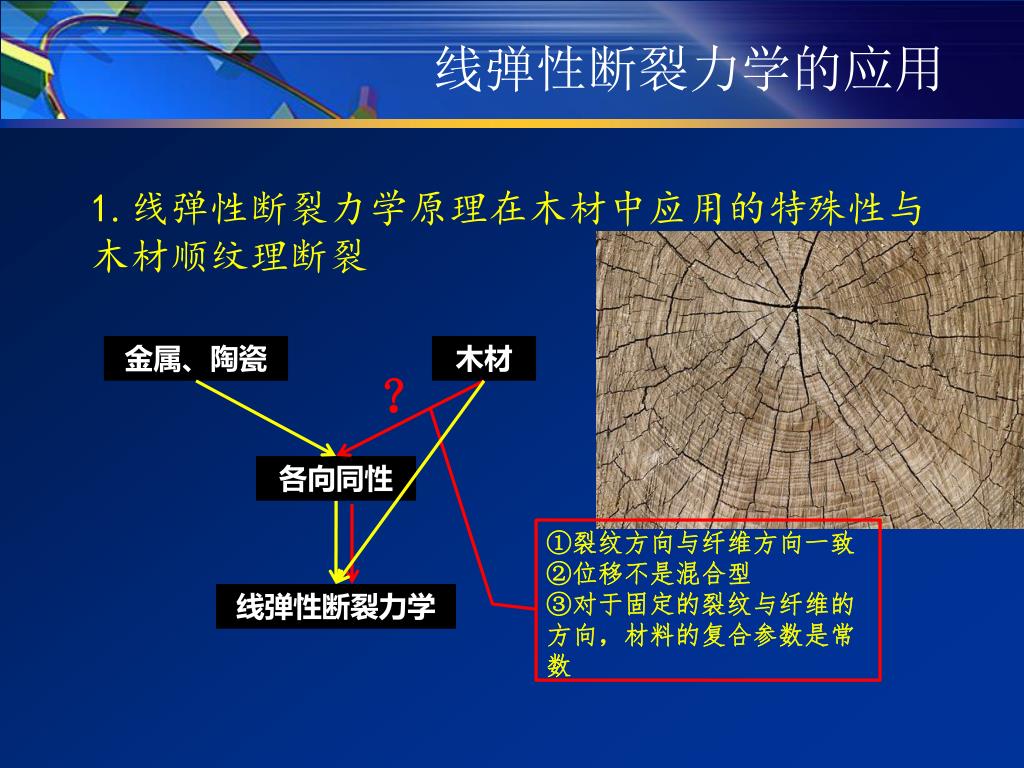 线弹性断裂力学的应用

1. 线弹性断裂力学原理在木材中应用的特殊性与木材顺纹理断裂

金属、陶瓷

木材

?

各向同性

线弹性断裂力学

①裂纹方向与纤维方向一致
②位移不是混合型
③对于固定的裂纹与纤维的方向，材料的复合参数是常数